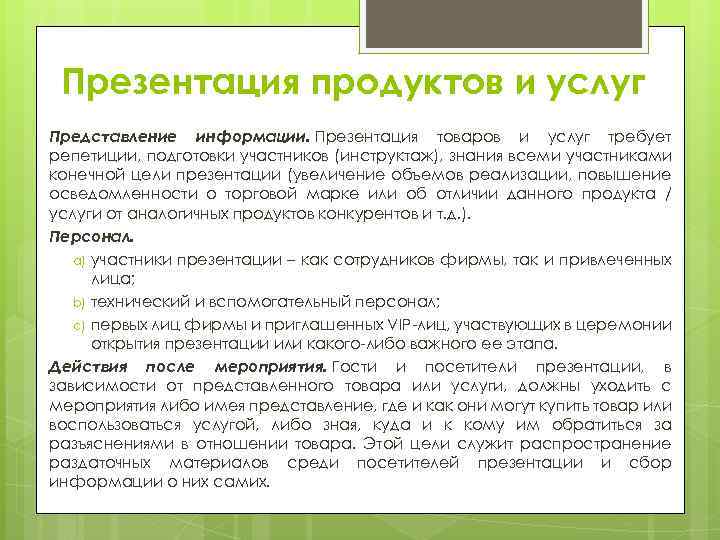 Презентация продуктов и услуг

Представление информации. Презентация товаров и услуг требует репетиции, подготовки участников (инструктаж), знания всеми участниками конечной цели презентации (увеличение объемов реализации, повышение осведомленности о торговой марке или об отличии данного продукта / услуги от аналогичных продуктов конкурентов и т.д.).

Персонал.

a) участники презентации – как сотрудников фирмы, так и привлеченных лица;

b) технический и вспомогательный персонал;

c) первых лиц фирмы и приглашенных VIP-лиц, участвующих в церемонии открытия презентации или какого-либо важного ее этапа.

Действия после мероприятия. Гости и посетители презентации, в зависимости от представленного товара или услуги, должны уходить с мероприятия либо имея представление, где и как они могут купить товар или воспользоваться услугой, либо зная, куда и к кому им обратиться за разъяснениями в отношении товара. Этой цели служит распространение раздаточных материалов среди посетителей презентации и сбор информации о них самих.